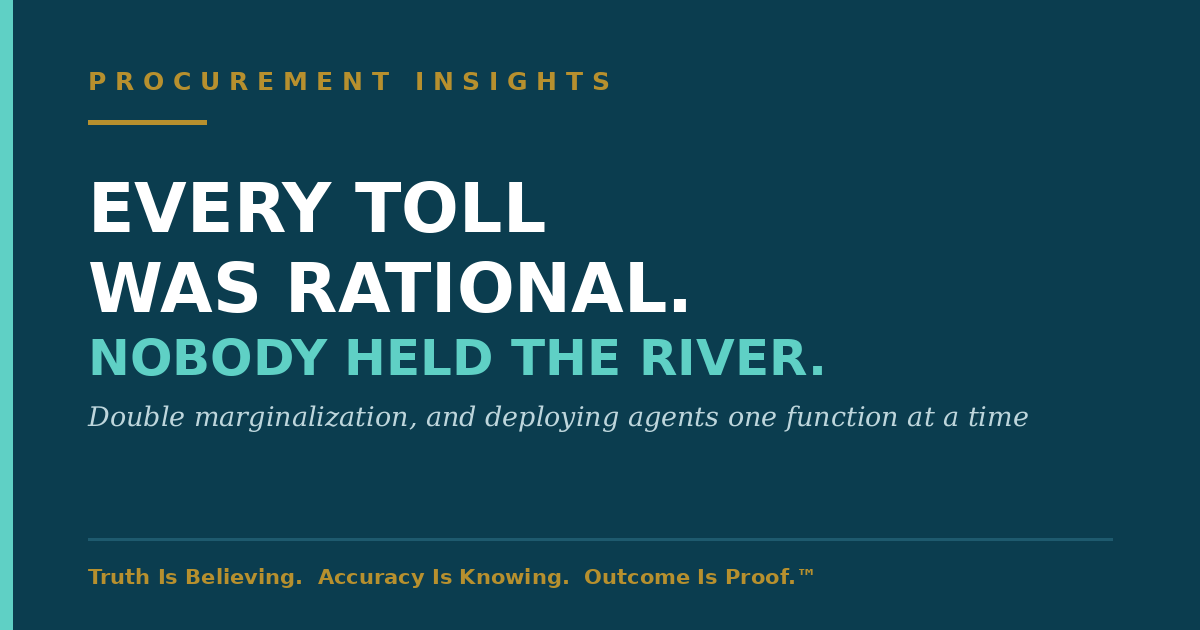 PROCUREMENT INSIGHTS

EVERY TOLL WAS RATIONAL.

NOBODY HELD THE RIVER.

Double marginalization, and deploying agents one function at a time

Truth Is Believing. Accuracy Is Knowing. Outcome Is Proof.™